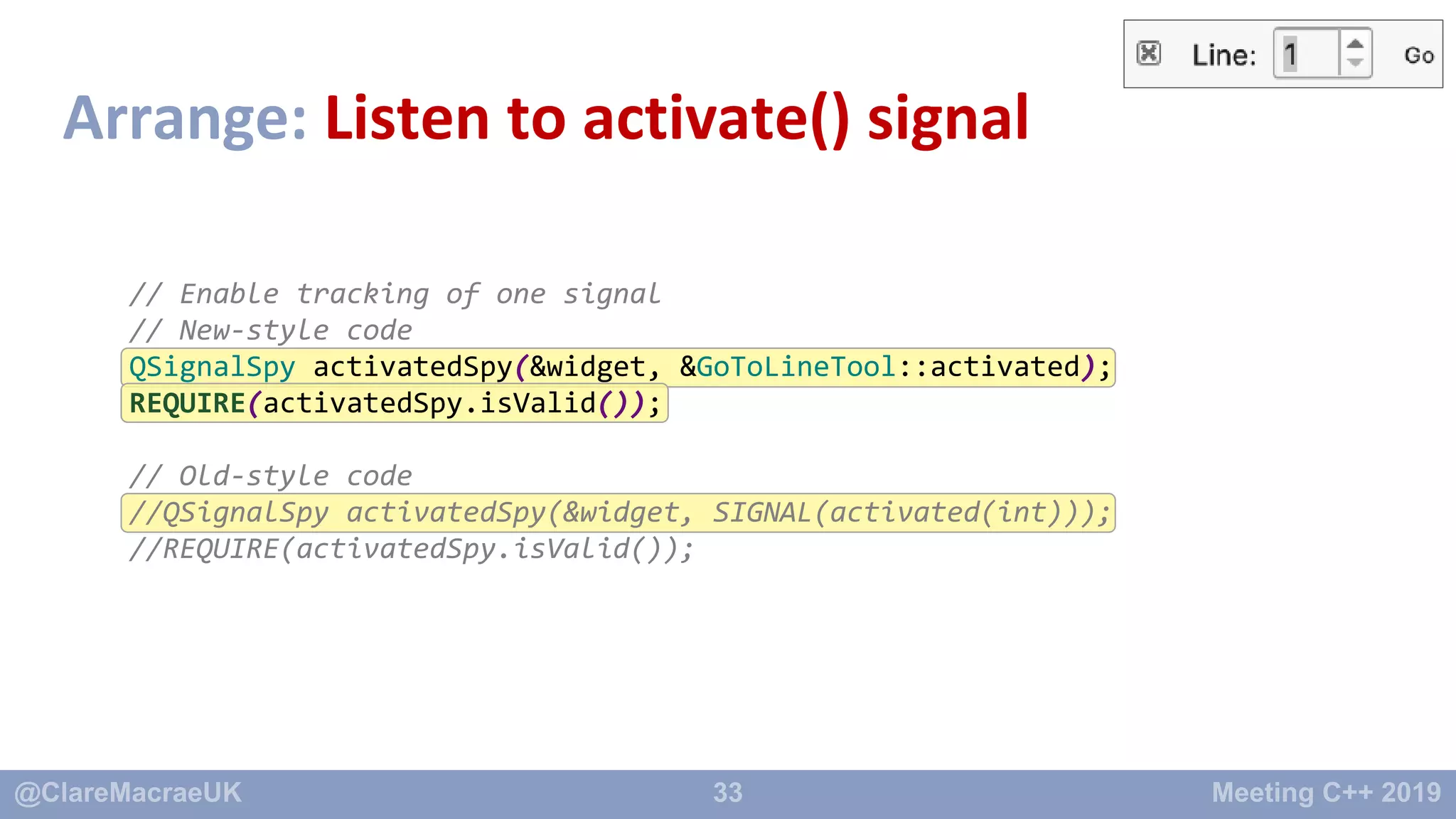 Line: 1 Go

Arrange: Listen to activate() signal

// Enable tracking of one signal
// New-style code
QSignalSpy activatedSpy(&widget, &GoToLineTool::activated);
REQUIRE(activatedSpy.isValid());

// Old-style code
//QSignalSpy activatedSpy(&widget, SIGNAL(activated(int)));
//REQUIRE(activatedSpy.isValid());

@ClareMacraeUK 33 Meeting C++ 2019